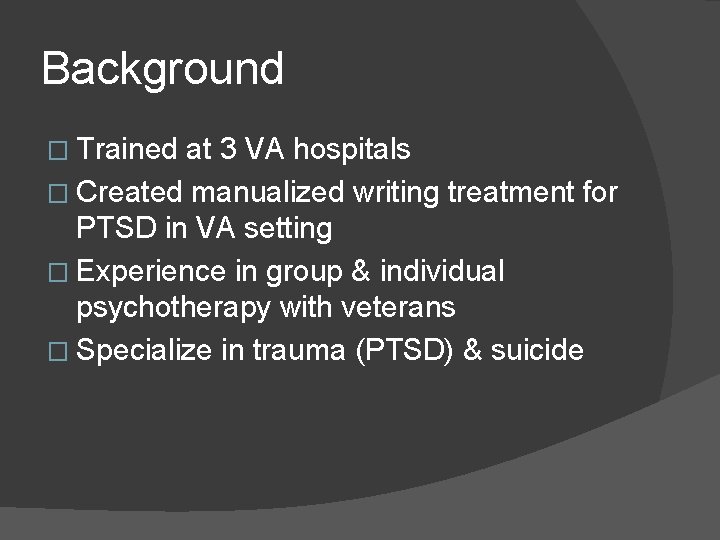 Background

□ Trained at 3 VA hospitals
□ Created manualized writing treatment for PTSD in VA setting
□ Experience in group & individual psychotherapy with veterans
□ Specialize in trauma (PTSD) & suicide